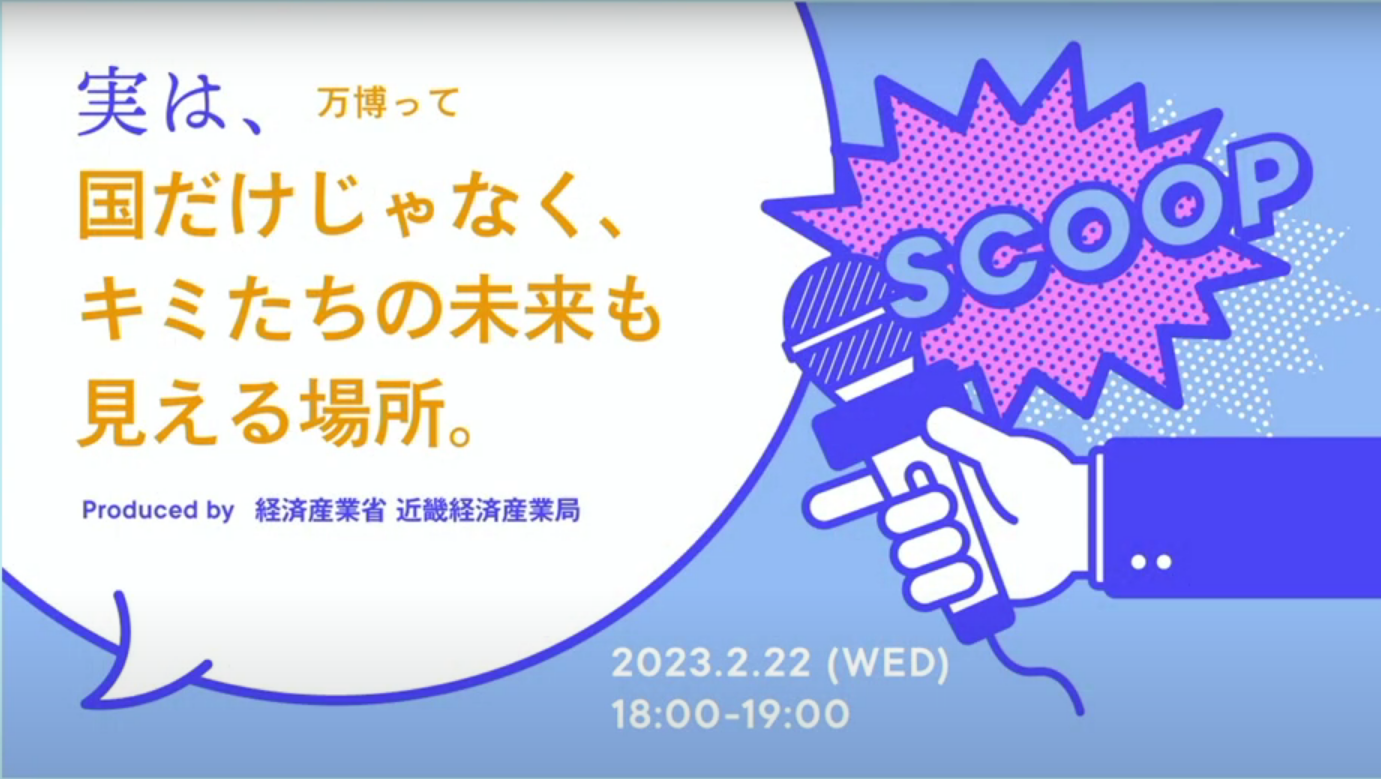 実は、万博って
国だけじゃなく、
キミたちの未来も
見える場所。

Produced by 経済産業省 近畿経済産業局

SCOOP

2023.2.22 (WED)
18:00-19:00